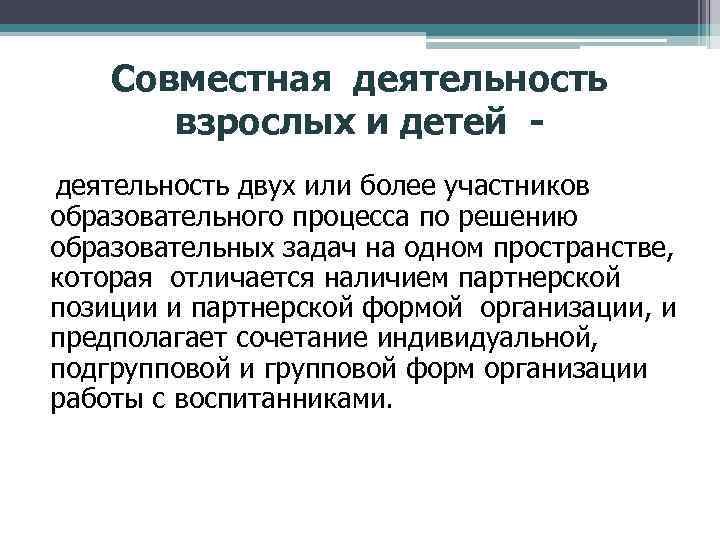 Совместная деятельность взрослых и детей -

деятельность двух или более участников образовательного процесса по решению образовательных задач на одном пространстве, которая отличается наличием партнерской позиции и партнерской формой организации, и предполагает сочетание индивидуальной, подгрупповой и групповой форм организации работы с воспитанниками.